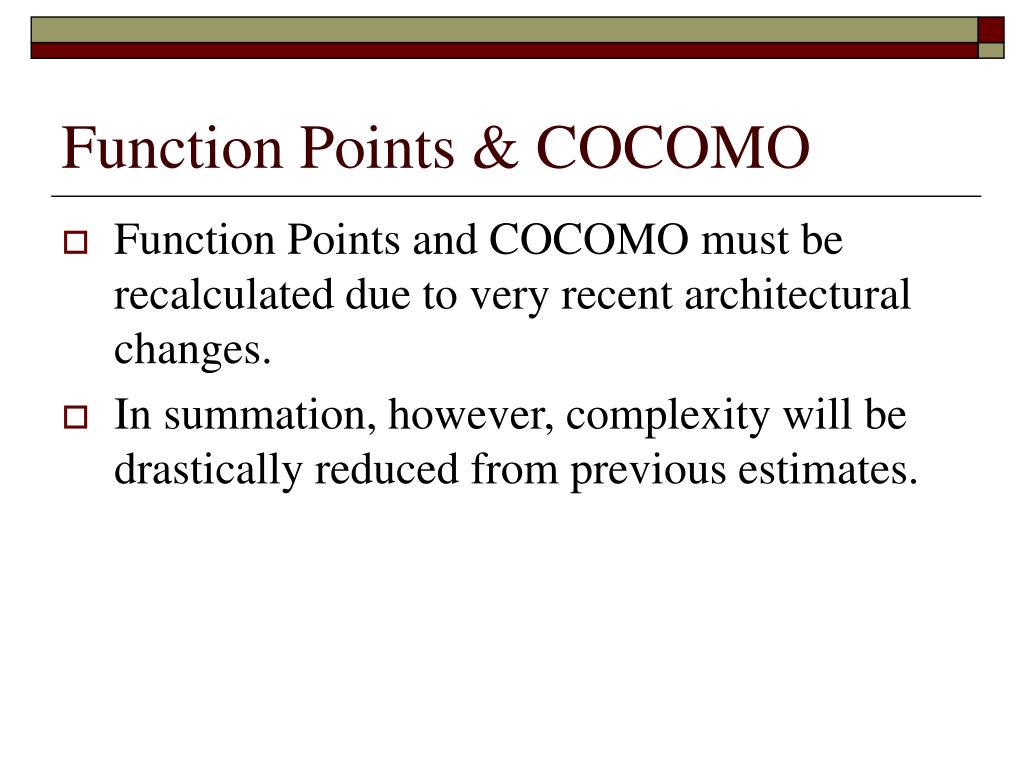 Function Points & COCOMO

Function Points and COCOMO must be recalculated due to very recent architectural changes.

In summation, however, complexity will be drastically reduced from previous estimates.